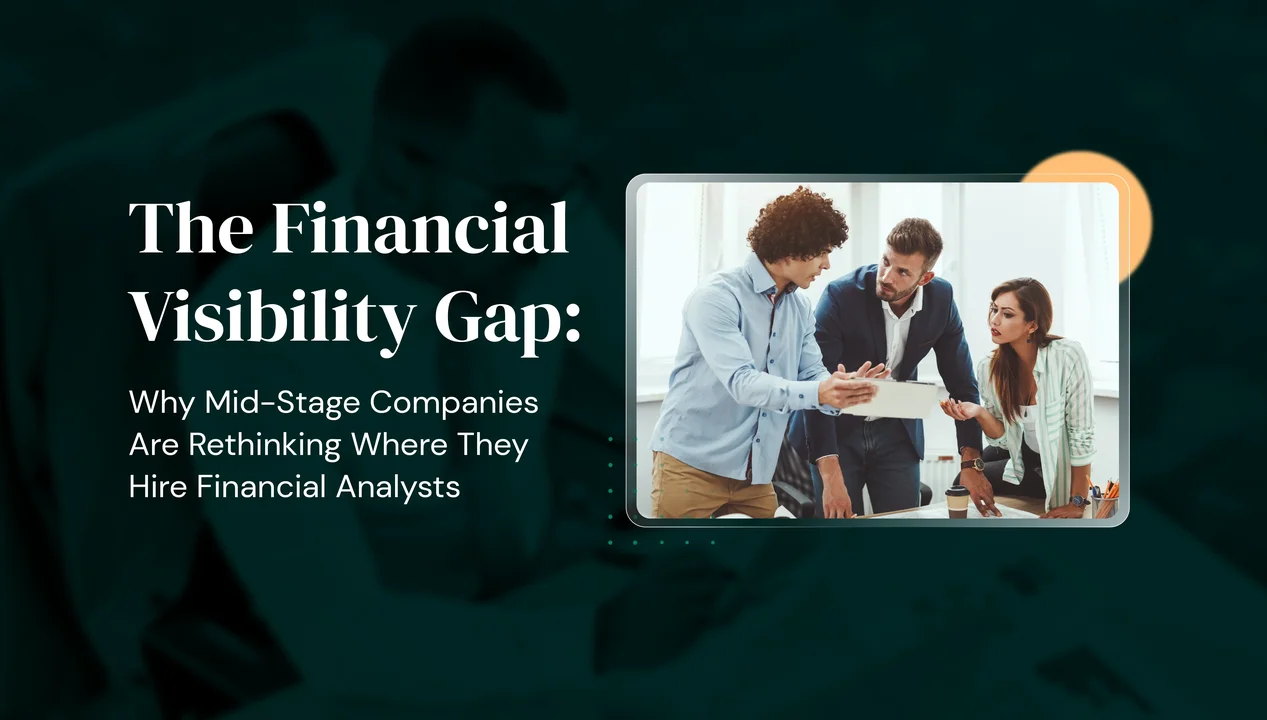 The Financial Visibility Gap:

Why Mid-Stage Companies Are Rethinking Where They Hire Financial Analysts